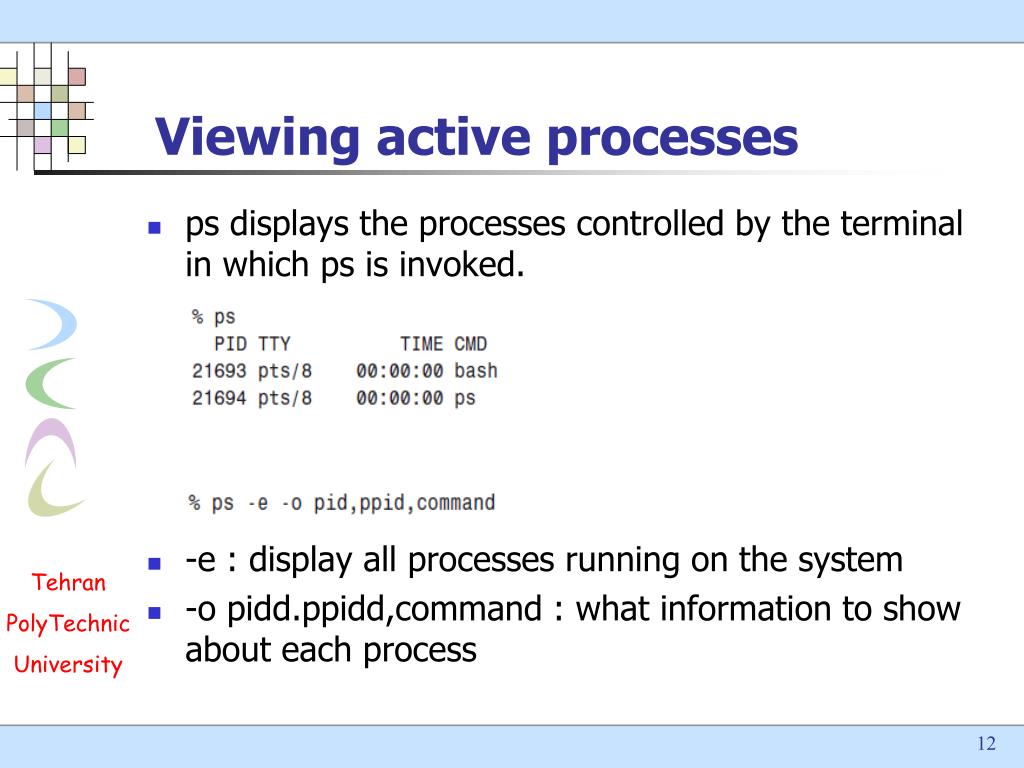 Viewing active processes

ps displays the processes controlled by the terminal in which ps is invoked.

% ps
  PID TTY          TIME CMD
21693 pts/8    00:00:00 bash
21694 pts/8    00:00:00 ps

% ps -e -o pid,ppid,command

-e : display all processes running on the system

-o pidd.ppidd,command : what information to show about each process

Tehran
PolyTechnic
University

12